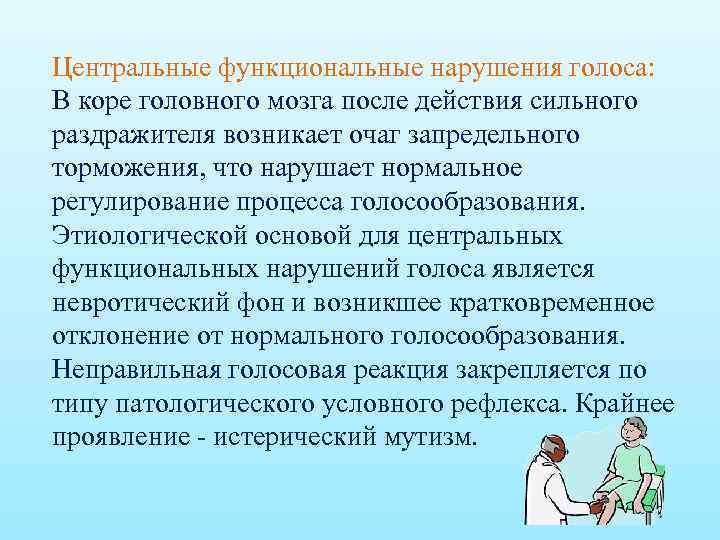 Центральные функциональные нарушения голоса:
В коре головного мозга после действия сильного раздражителя возникает очаг запредельного торможения, что нарушает нормальное регулирование процесса голосообразования. Этиологической основой для центральных функциональных нарушений голоса является невротический фон и возникшее кратковременное отклонение от нормального голосообразования. Неправильная голосовая реакция закрепляется по типу патологического условного рефлекса. Крайнее проявление - истерический мутизм.